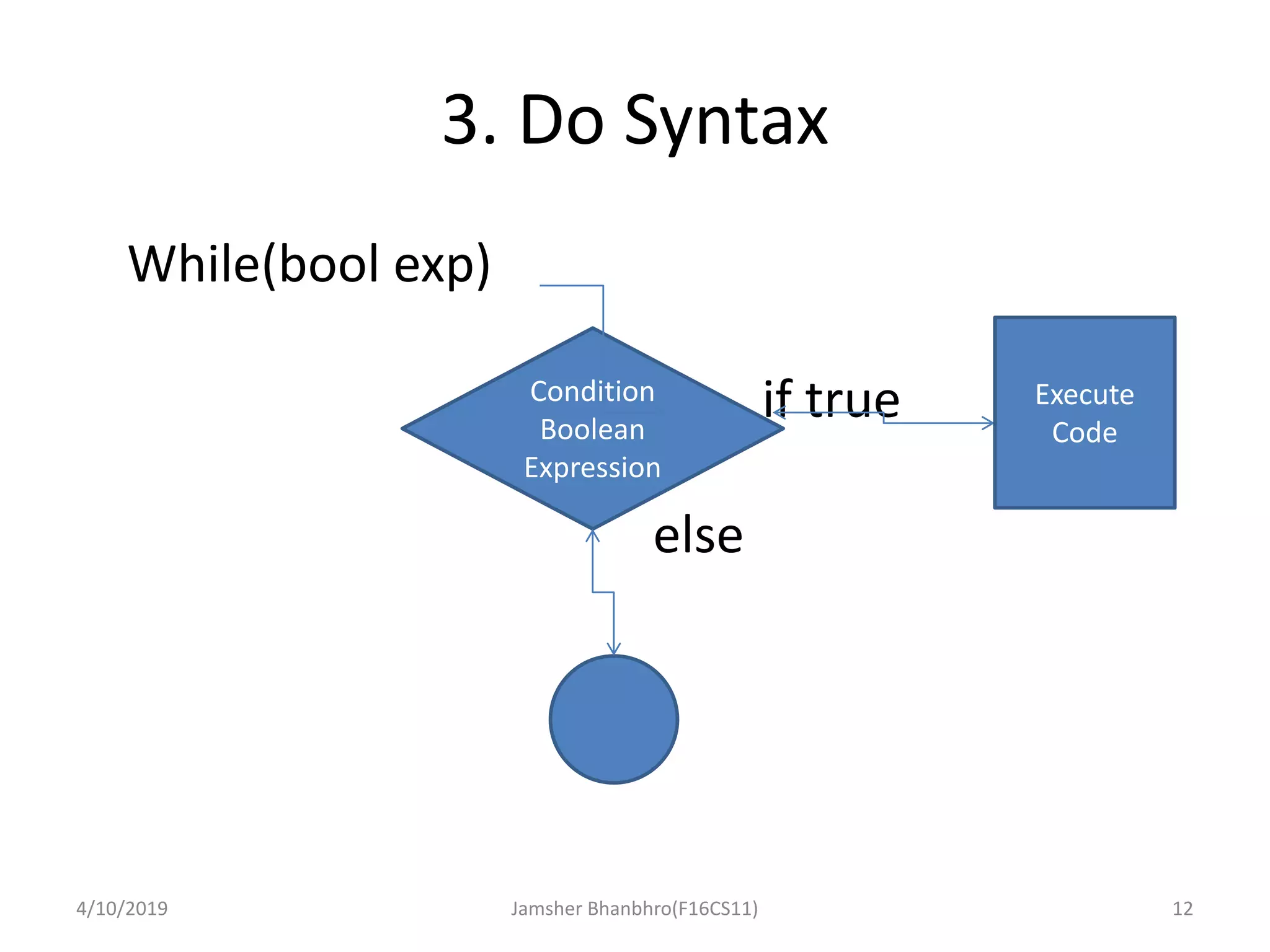 3. Do Syntax

While(bool exp)

Condition Boolean Expression

if true

Execute Code

else

4/10/2019

Jamsher Bhanbhro(F16CS11)

12